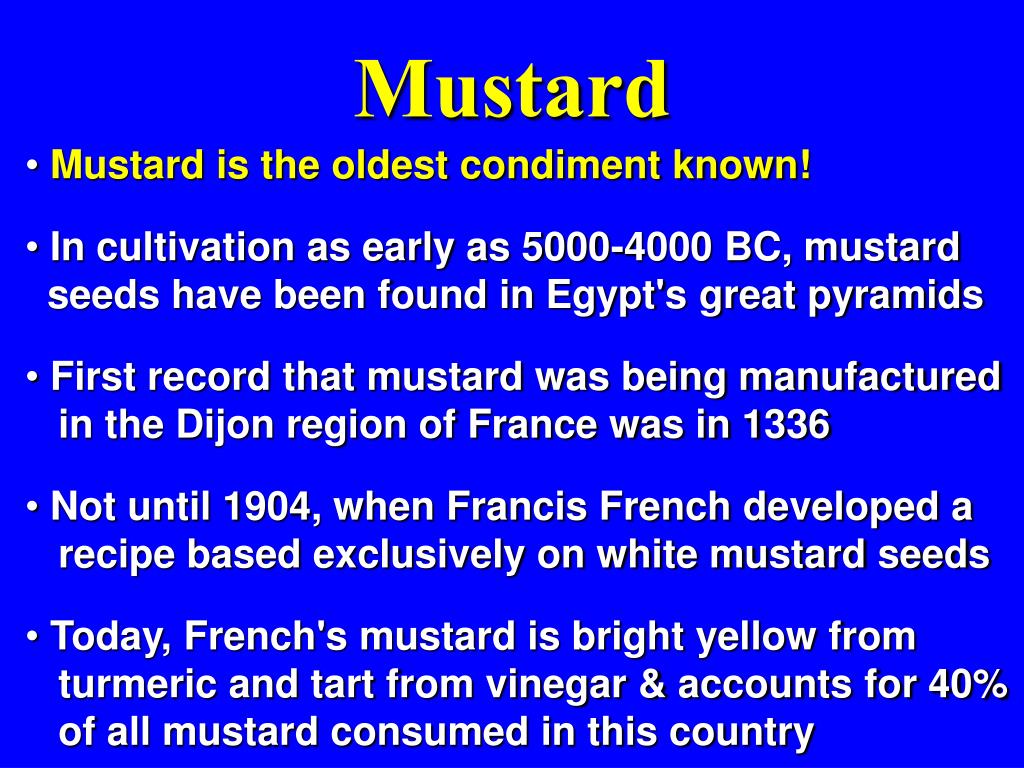 Mustard

• Mustard is the oldest condiment known!

• In cultivation as early as 5000-4000 BC, mustard seeds have been found in Egypt's great pyramids

• First record that mustard was being manufactured in the Dijon region of France was in 1336

• Not until 1904, when Francis French developed a recipe based exclusively on white mustard seeds

• Today, French's mustard is bright yellow from turmeric and tart from vinegar & accounts for 40% of all mustard consumed in this country